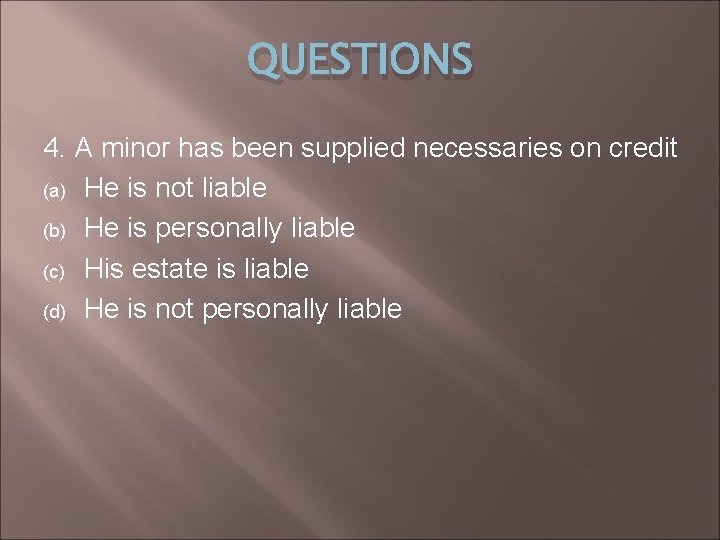 QUESTIONS

4. A minor has been supplied necessaries on credit
(a) He is not liable
(b) He is personally liable
(c) His estate is liable
(d) He is not personally liable